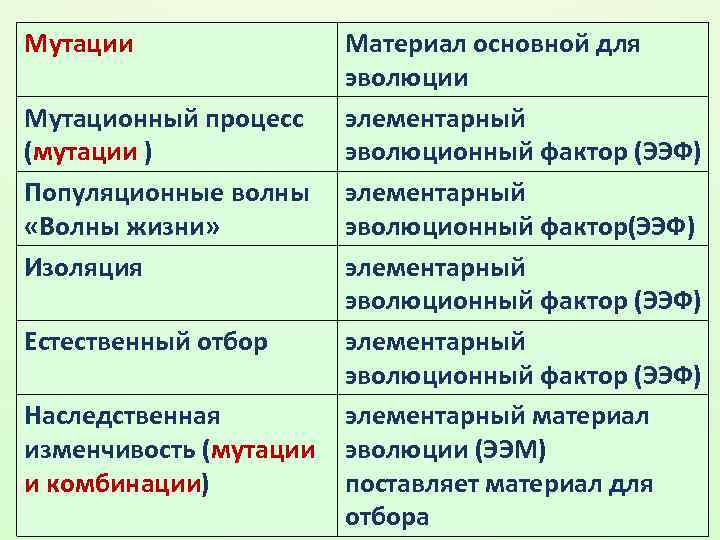 | Мутации | Материал основной для эволюции |
|---|---|
| Мутационный процесс (мутации ) | элементарный эволюционный фактор (ЭЭФ) |
| Популяционные волны «Волны жизни» | элементарный эволюционный фактор(ЭЭФ) |
| Изоляция | элементарный эволюционный фактор (ЭЭФ) |
| Естественный отбор | элементарный эволюционный фактор (ЭЭФ) |
| Наследственная изменчивость (мутации и комбинации) | элементарный материал эволюции (ЭЭМ) поставляет материал для отбора |